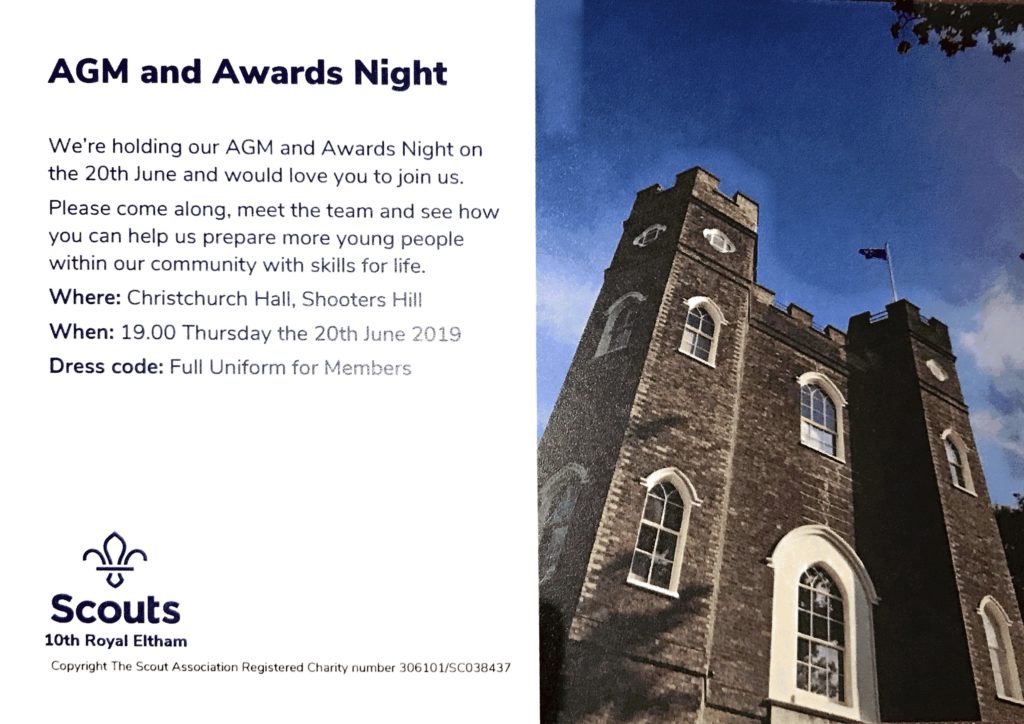 AGM and Awards Night

We're holding our AGM and Awards Night on the 20th June and would love you to join us.

Please come along, meet the team and see how you can help us prepare more young people within our community with skills for life.

Where: Christchurch Hall, Shooters Hill

When: 19.00 Thursday the 20th June 2019

Dress code: Full Uniform for Members

Scouts
10th Royal Eltham

Copyright The Scout Association Registered Charity number 306101/SC038437